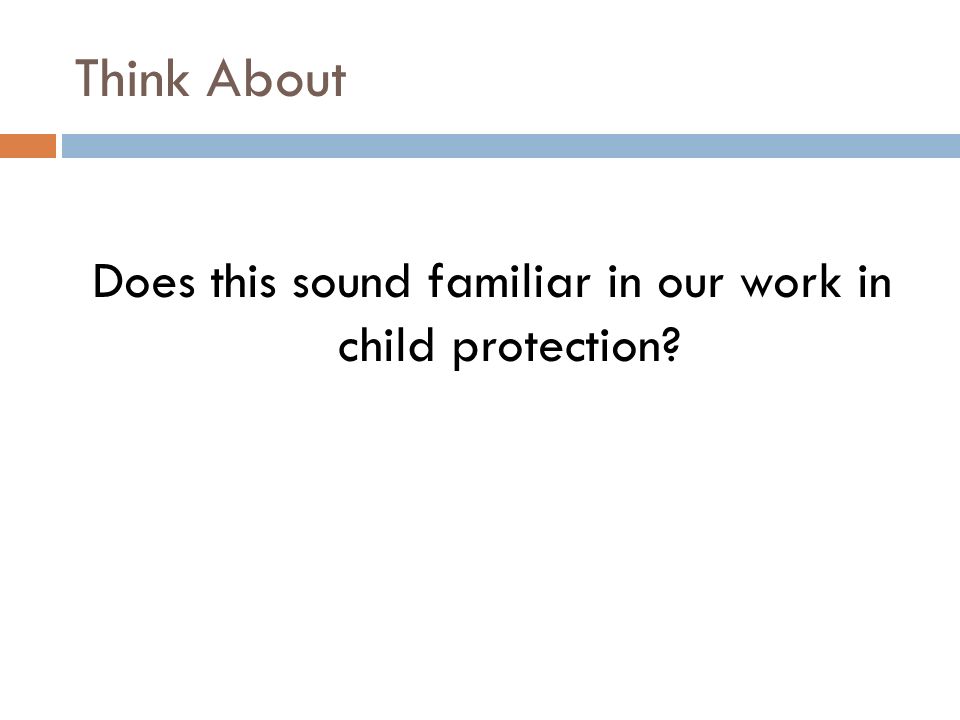 Think About

Does this sound familiar in our work in child protection?